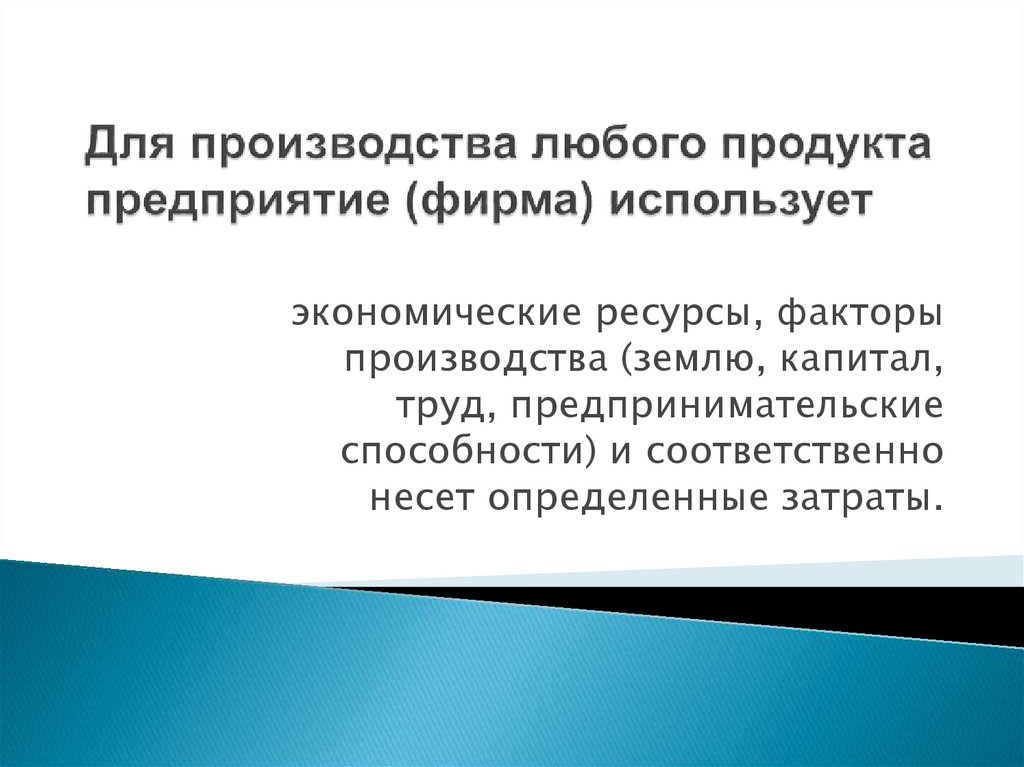 Для производства любого продукта предприятие (фирма) использует

экономические ресурсы, факторы производства (землю, капитал, труд, предпринимательские способности) и соответственно несет определенные затраты.